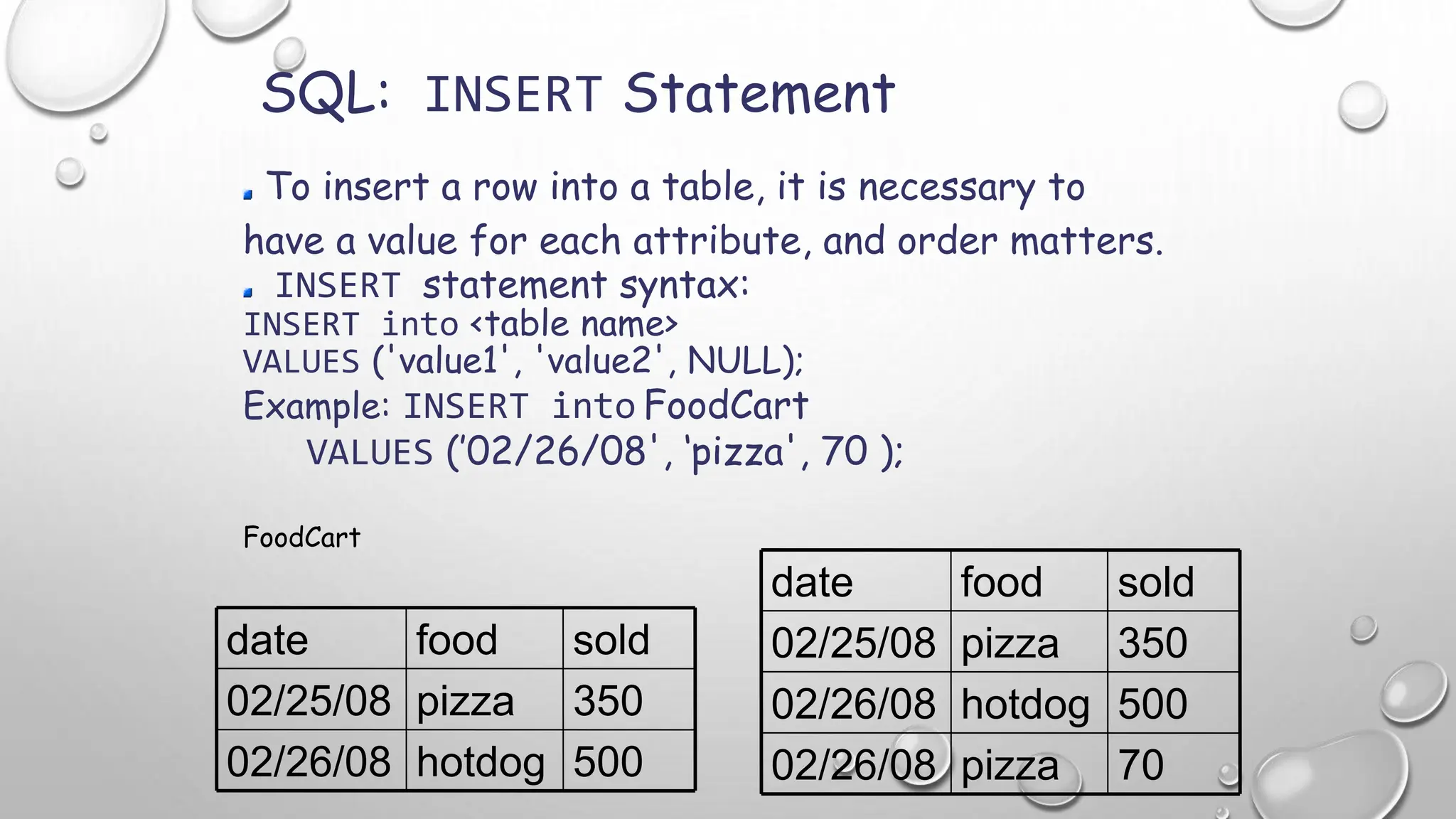 SQL: INSERT Statement

To insert a row into a table, it is necessary to have a value for each attribute, and order matters.

INSERT statement syntax:
INSERT into <table name>
VALUES ('value1', 'value2', NULL);
Example: INSERT into FoodCart
VALUES ('02/26/08', 'pizza', 70 );

FoodCart

| date | food | sold |
|---|---|---|
| 02/25/08 | pizza | 350 |
| 02/26/08 | hotdog | 500 |

| date | food | sold |
|---|---|---|
| 02/25/08 | pizza | 350 |
| 02/26/08 | hotdog | 500 |
| 02/26/08 | pizza | 70 |